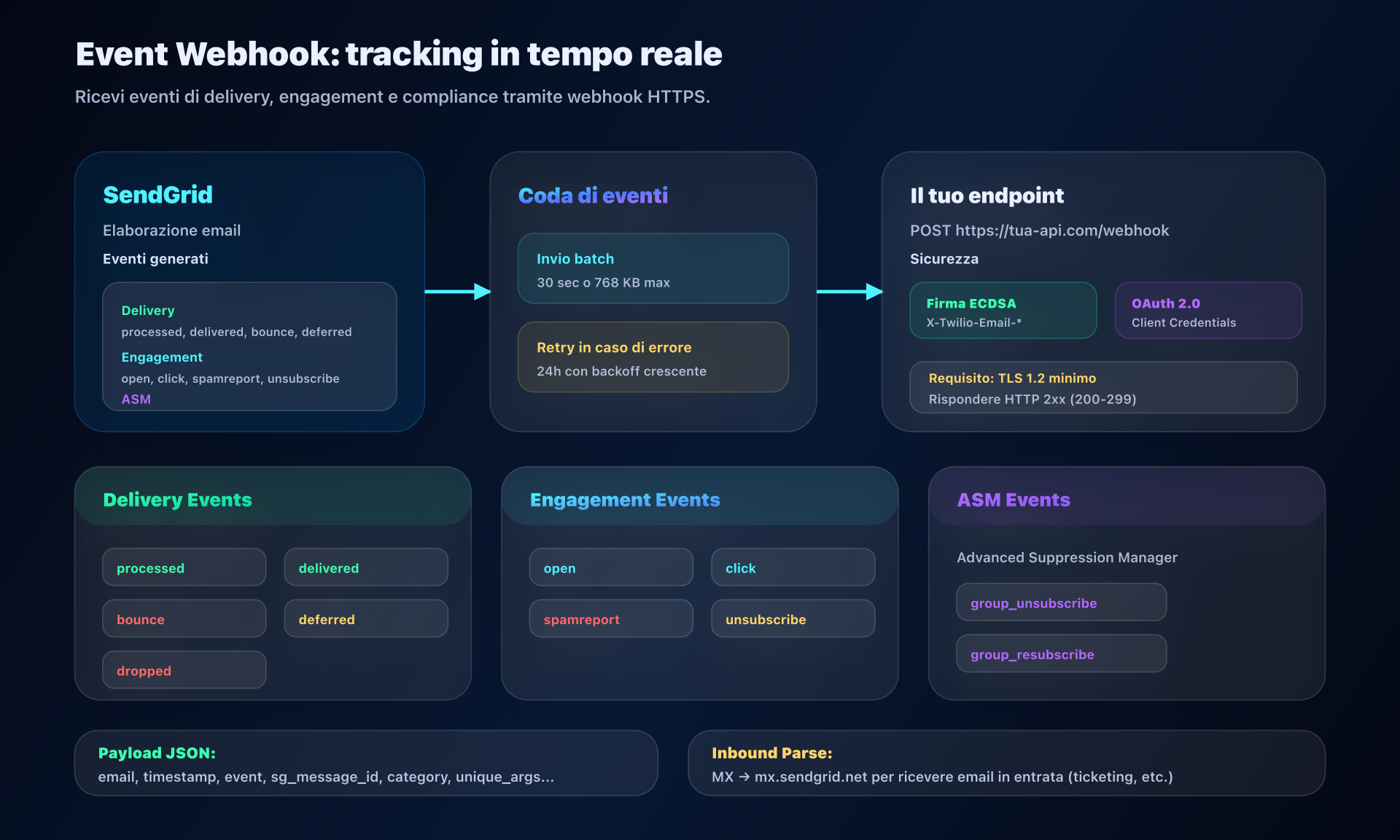 Event Webhook: tracking in tempo reale

Ricevi eventi di delivery, engagement e compliance tramite webhook HTTPS.

SendGrid

Elaborazione email

Eventi generati

Delivery
processed, delivered, bounce, deferred

Engagement
open, click, spamreport, unsubscribe

ASM

Coda di eventi

Invio batch
30 sec o 768 KB max

Retry in caso di errore
24h con backoff crescente

Il tuo endpoint

POST https://tua-api.com/webhook

Sicurezza

Firma ECDSA
X-Twilio-Email-*

OAuth 2.0
Client Credentials

Requisito: TLS 1.2 minimo
Rispondere HTTP 2xx (200-299)

Delivery Events

processed
delivered
bounce
deferred
dropped

Engagement Events

open
click
spamreport
unsubscribe

ASM Events

Advanced Suppression Manager

group_unsubscribe
group_resubscribe

Payload JSON:
email, timestamp, event, sg_message_id, category, unique_args...

Inbound Parse:
MX → mx.sendgrid.net per ricevere email in entrata (ticketing, etc.)